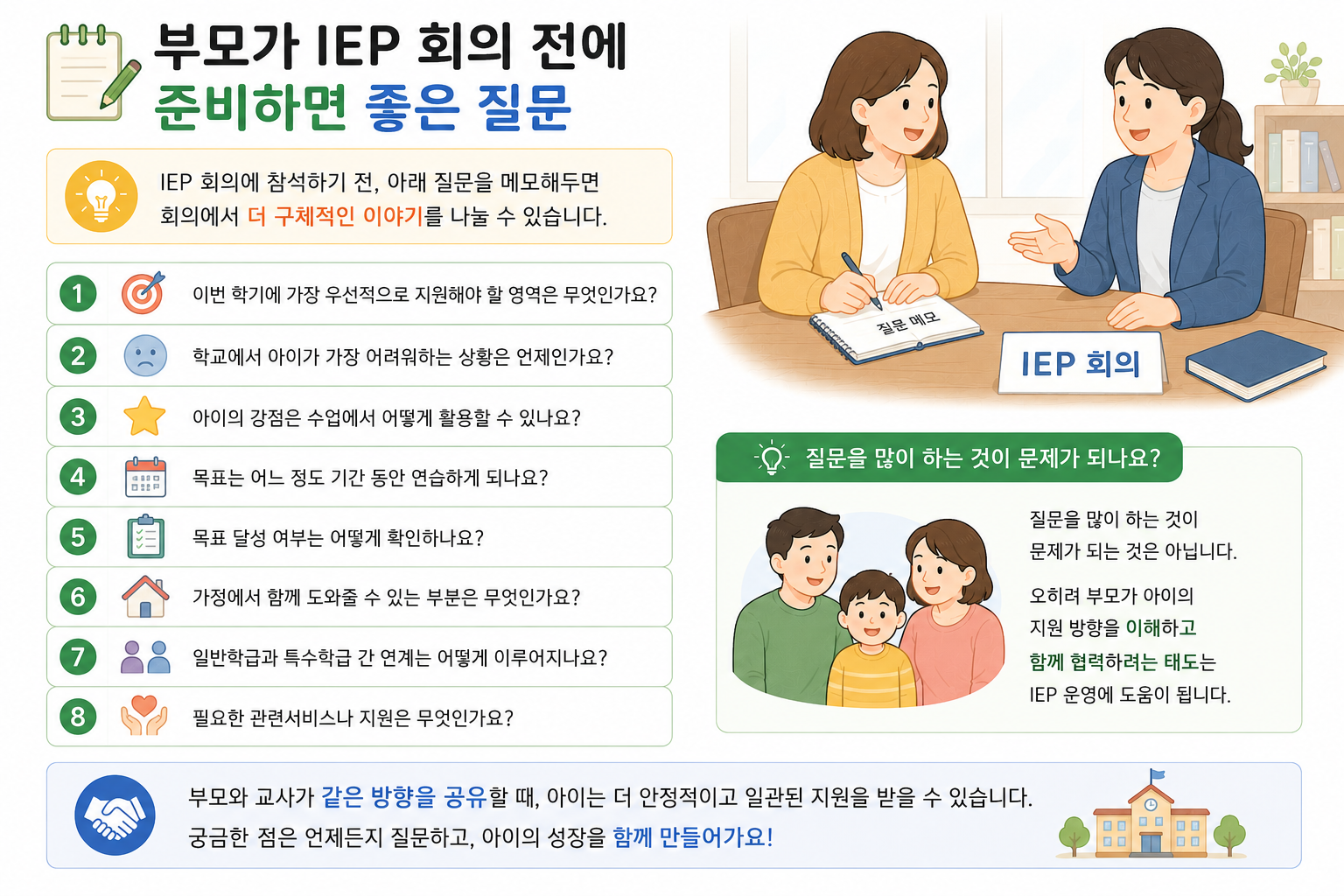 부모가 IEP 회의 전에
준비하면 좋은 질문

IEP 회의에 참석하기 전, 아래 질문을 메모해두면 회의에서 더 구체적인 이야기를 나눌 수 있습니다.

1 이번 학기에 가장 우선적으로 지원해야 할 영역은 무엇인가요?
2 학교에서 아이가 가장 어려워하는 상황은 언제인가요?
3 아이의 강점은 수업에서 어떻게 활용할 수 있나요?
4 목표는 어느 정도 기간 동안 연습하게 되나요?
5 목표 달성 여부는 어떻게 확인하나요?
6 가정에서 함께 도와줄 수 있는 부분은 무엇인가요?
7 일반학급과 특수학급 간 연계는 어떻게 이루어지나요?
8 필요한 관련서비스나 지원은 무엇인가요?

질문 메모

IEP 회의

질문을 많이 하는 것이 문제가 되나요?

질문을 많이 하는 것이 문제가 되는 것은 아닙니다.

오히려 부모가 아이의 지원 방향을 이해하고 함께 협력하려는 태도는 IEP 운영에 도움이 됩니다.

부모와 교사가 같은 방향을 공유할 때, 아이는 더 안정적이고 일관된 지원을 받을 수 있습니다.
궁금한 점은 언제든지 질문하고, 아이의 성장을 함께 만들어가요!